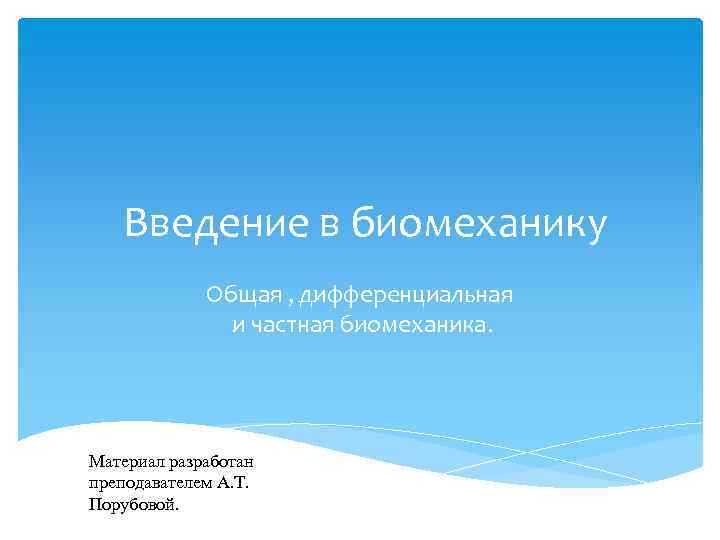 Введение в биомеханику

Общая , дифференциальная и частная биомеханика.

Материал разработан преподавателем А.Т. Порубовой.